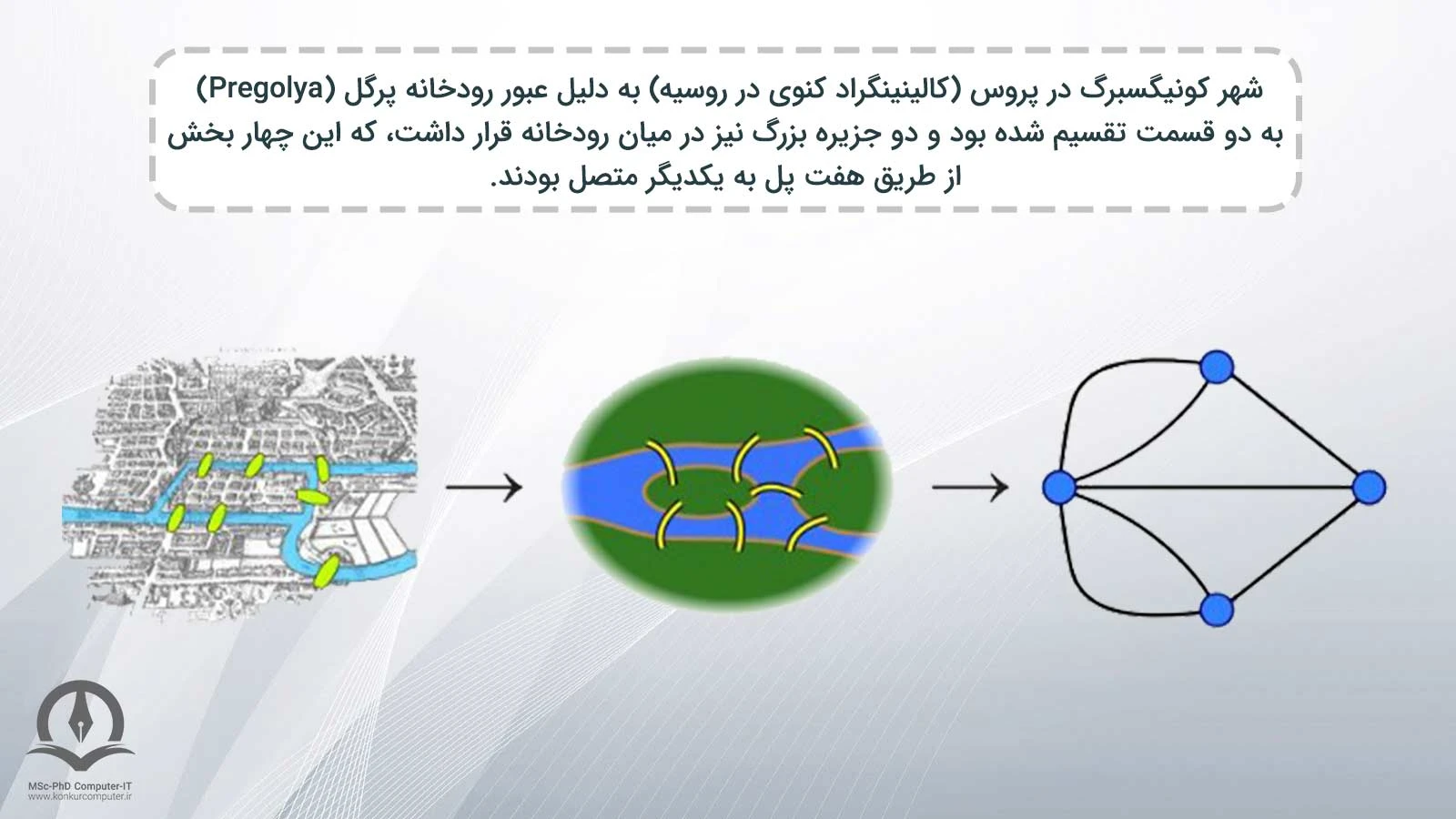 شهر کونیگسبرگ در پروس (کالینینگراد کنوی در روسیه) به دلیل عبور رودخانه پرگل (Pregolya) به دو قسمت تقسیم شده بود و دو جزیره بزرگ نیز در میان رودخانه قرار داشت، که این چهار بخش از طریق هفت پل به یکدیگر متصل بودند.

MSc-PhD Computer-IT
www.konkurcomputer.ir